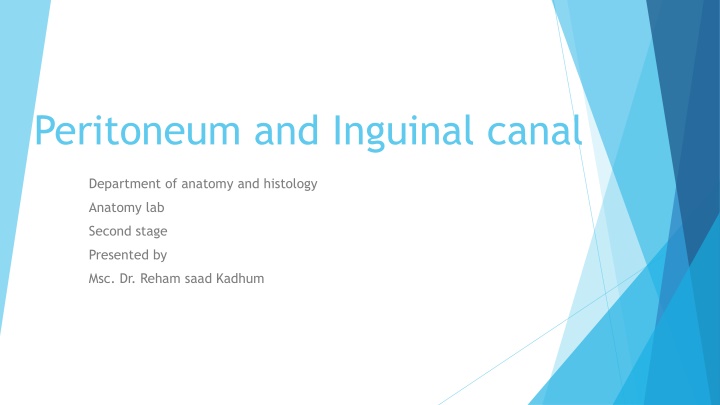 Peritoneum and Inguinal canal

Department of anatomy and histology

Anatomy lab

Second stage

Presented by

Msc. Dr. Reham saad Kadhum